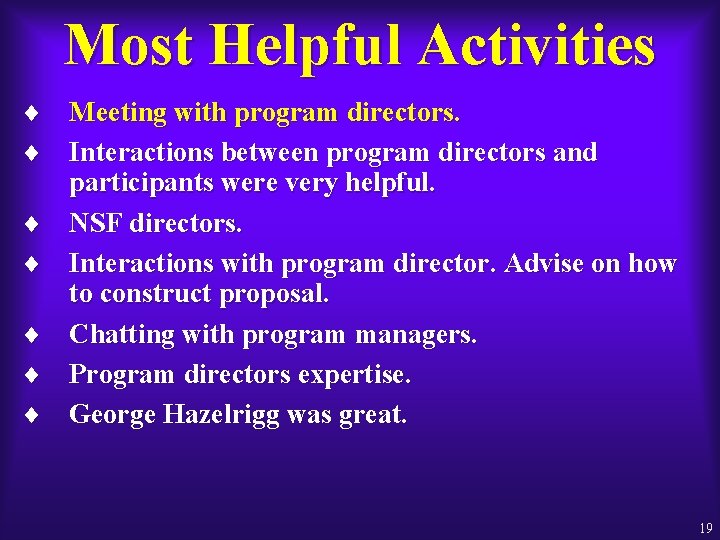 Most Helpful Activities

♦ Meeting with program directors.

♦ Interactions between program directors and participants were very helpful.

♦ NSF directors.

♦ Interactions with program director. Advise on how to construct proposal.

♦ Chatting with program managers.

♦ Program directors expertise.

♦ George Hazelrigg was great.

19